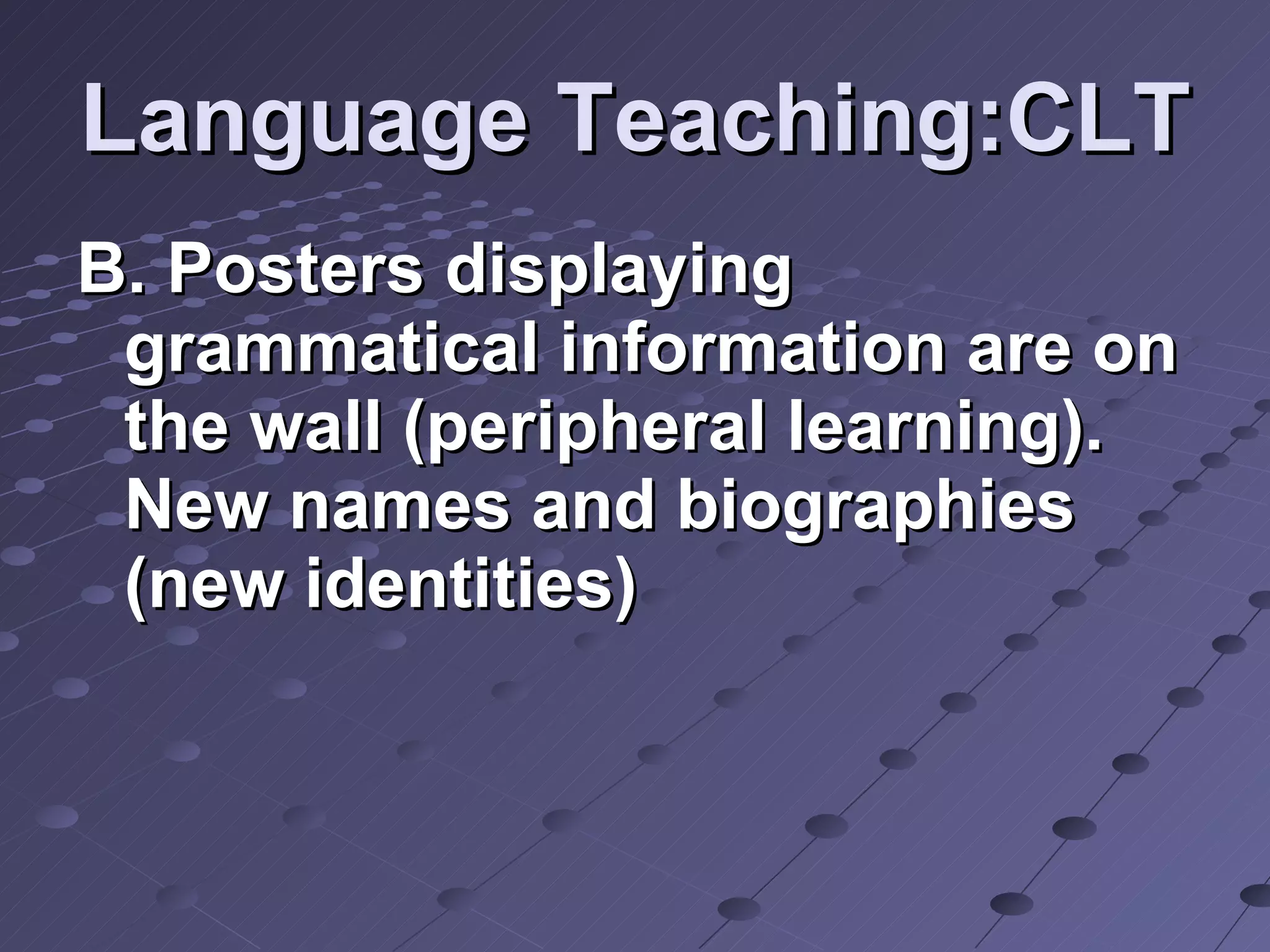 Language Teaching:CLT

B. Posters displaying grammatical information are on the wall (peripheral learning). New names and biographies (new identities)